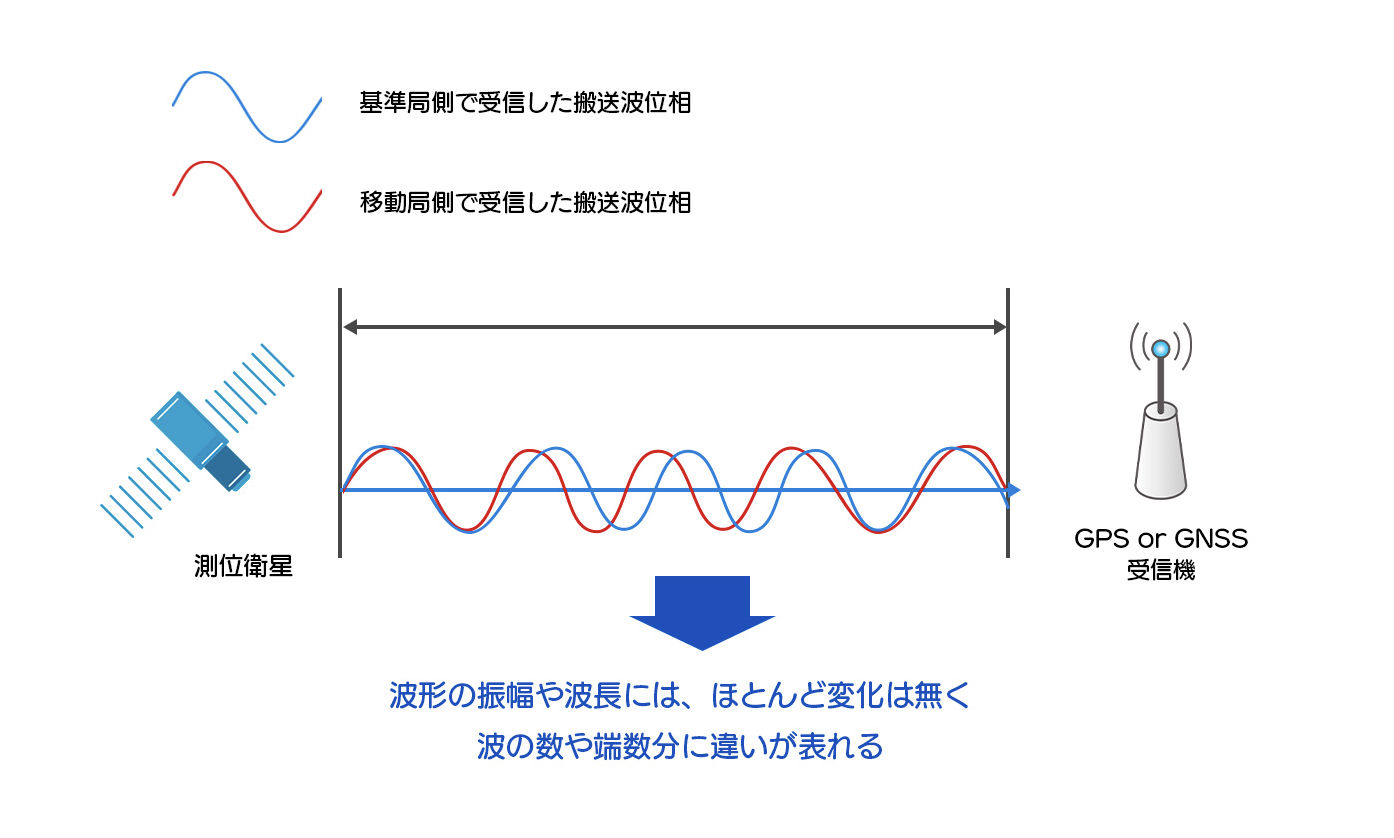 基準局側で受信した搬送波位相

移動局側で受信した搬送波位相

測位衛星

GPS or GNSS
受信機

波形の振幅や波長には、ほとんど変化は無く
波の数や端数分に違いが表れる